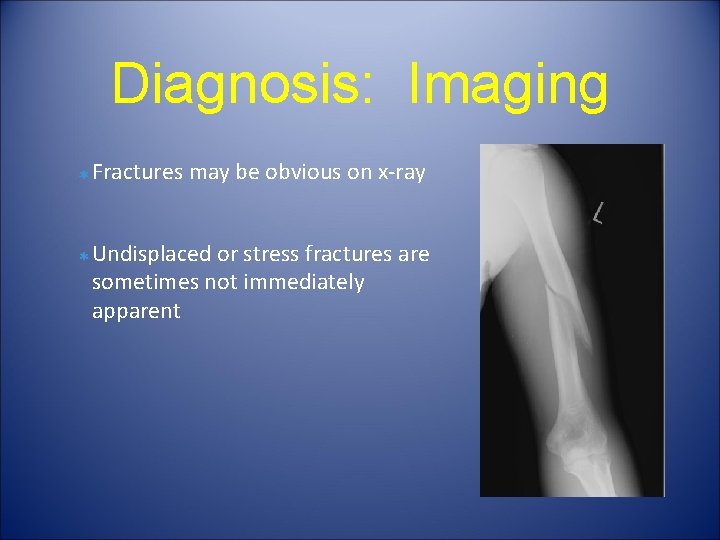 Diagnosis: Imaging

Fractures may be obvious on x-ray

Undisplaced or stress fractures are sometimes not immediately apparent

L